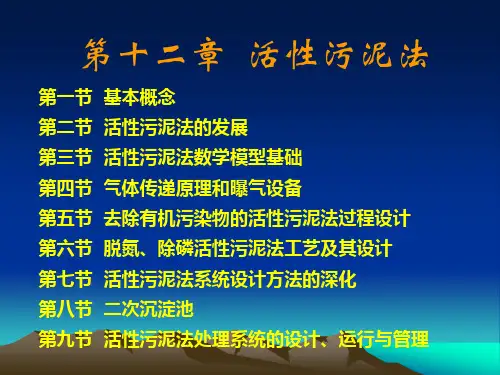 第十二章 活性污泥法

第一节 基本概念
第二节 活性污泥法的发展
第三节 活性污泥法数学模型基础
第四节 气体传递原理和曝气设备
第五节 去除有机污染物的活性污泥法过程设计
第六节 脱氮、除磷活性污泥法工艺及其设计
第七节 活性污泥法系统设计方法的深化
第八节 二次沉淀池
第九节 活性污泥法处理系统的设计、运行与管理